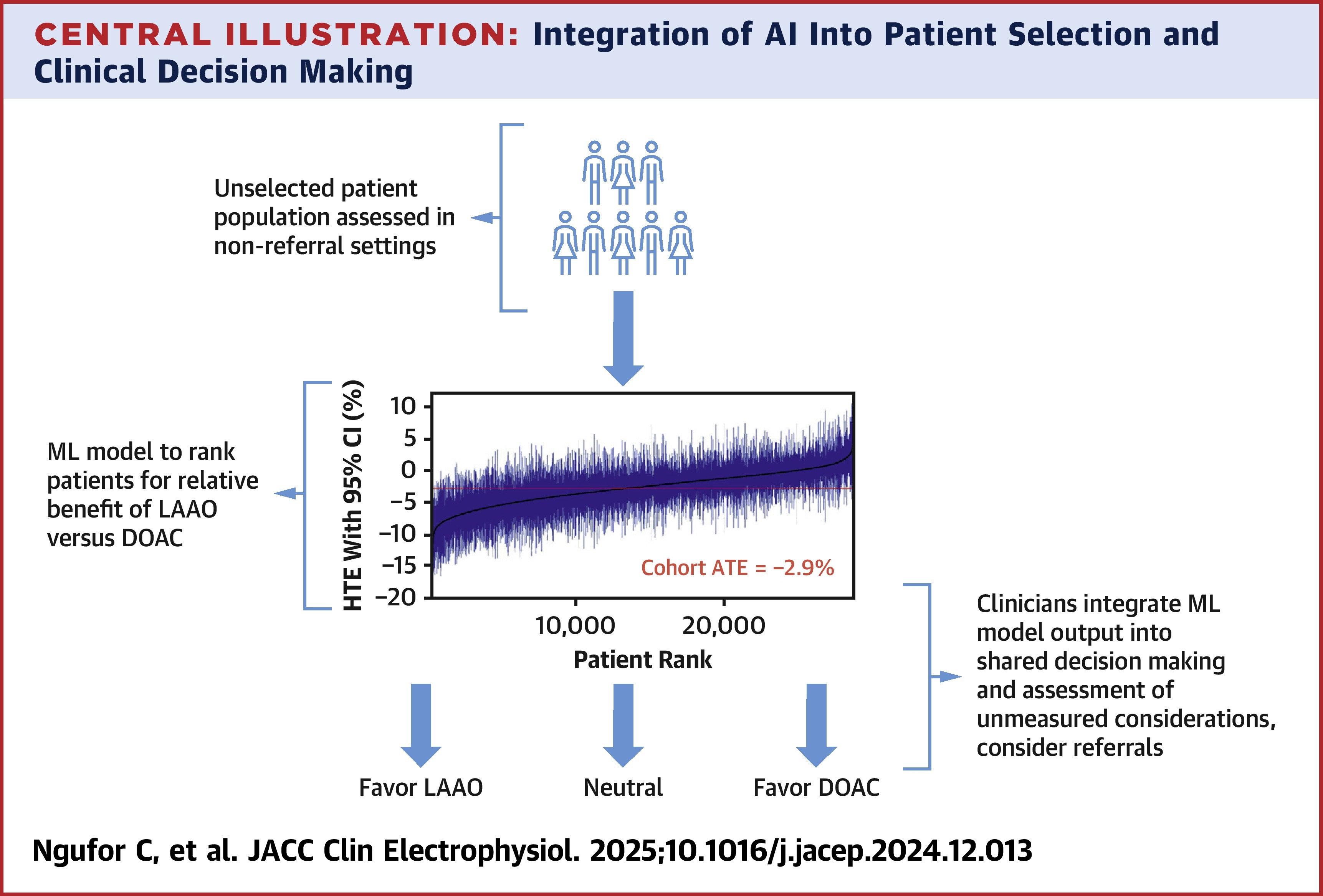 CENTRAL ILLUSTRATION: Integration of AI Into Patient Selection and Clinical Decision Making

Unselected patient population assessed in non-referral settings

ML model to rank patients for relative benefit of LAAO versus DOAC

HTE With 95% CI (%)

10
5
0
−5
−10
−15
−20

Cohort ATE = −2.9%

10,000
20,000

Patient Rank

Clinicians integrate ML model output into shared decision making and assessment of unmeasured considerations, consider referrals

Favor LAAO

Neutral

Favor DOAC

Ngufor C, et al. JACC Clin Electrophysiol. 2025;10.1016/j.jacep.2024.12.013